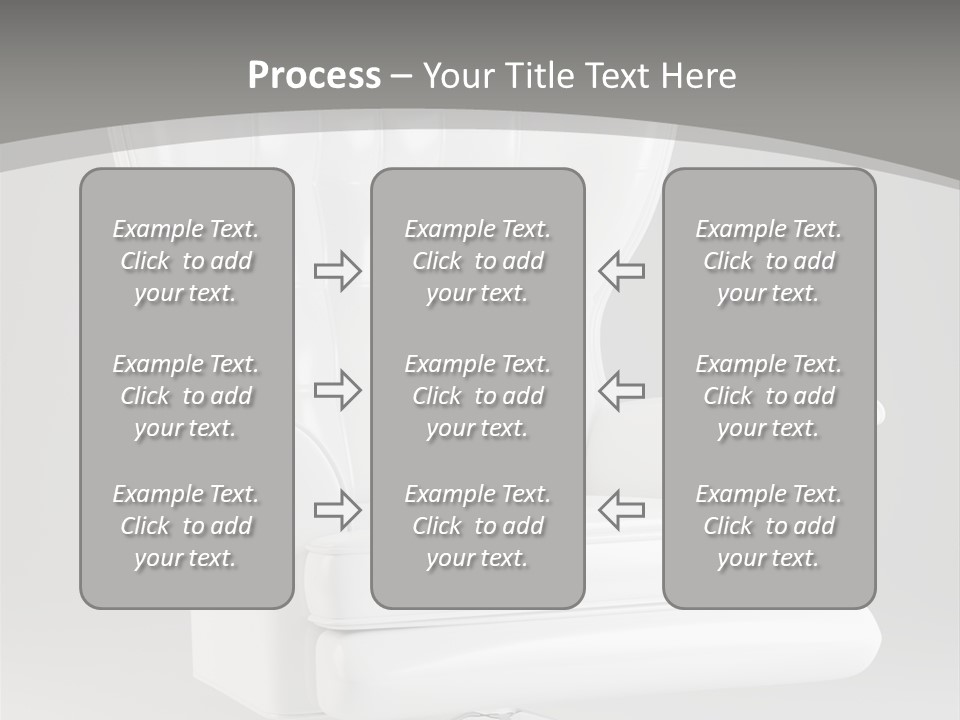 Process – Your Title Text Here

Example Text. Click to add your text.

Example Text. Click to add your text.

Example Text. Click to add your text.

Example Text. Click to add your text.

Example Text. Click to add your text.

Example Text. Click to add your text.

Example Text. Click to add your text.

Example Text. Click to add your text.

Example Text. Click to add your text.